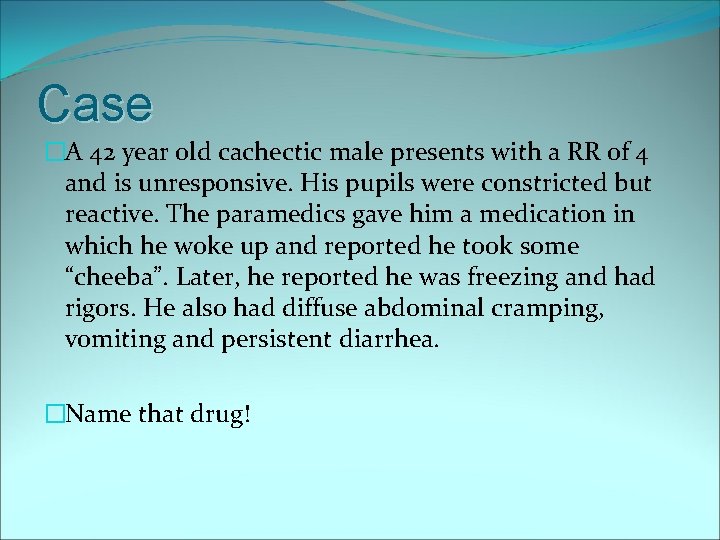 Case

A 42 year old cachectic male presents with a RR of 4 and is unresponsive. His pupils were constricted but reactive. The paramedics gave him a medication in which he woke up and reported he took some “cheeba”. Later, he reported he was freezing and had rigors. He also had diffuse abdominal cramping, vomiting and persistent diarrhea.

Name that drug!